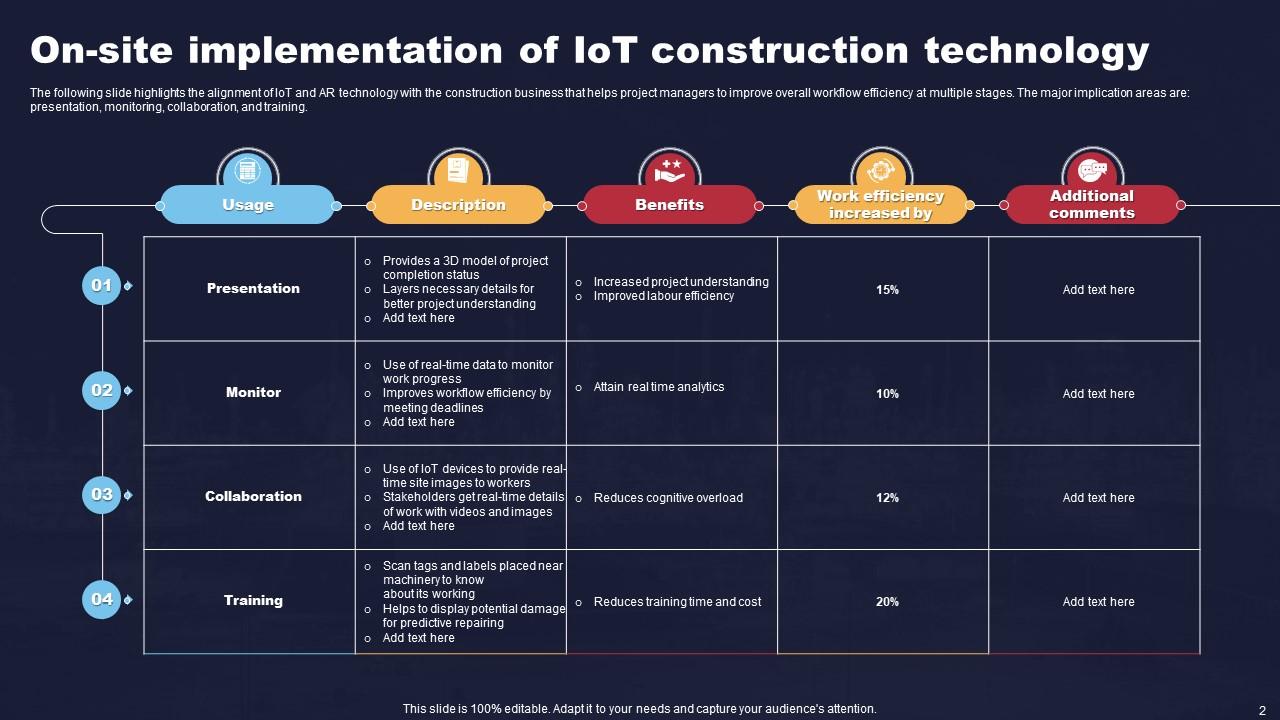 On-site implementation of IoT construction technology

The following slide highlights the alignment of IoT and AR technology with the construction business that helps project managers to improve overall workflow efficiency at multiple stages. The major implication areas are: presentation, monitoring, collaboration, and training.

| | Usage | Description | Benefits | Work efficiency increased by | Additional comments |
|---|---|---|---|---|---|
| 01 | Presentation | ○ Provides a 3D model of project completion status ○ Layers necessary details for better project understanding ○ Add text here | ○ Increased project understanding ○ Improved labour efficiency | 15% | Add text here |
| 02 | Monitor | ○ Use of real-time data to monitor work progress ○ Improves workflow efficiency by meeting deadlines ○ Add text here | ○ Attain real time analytics | 10% | Add text here |
| 03 | Collaboration | ○ Use of IoT devices to provide real-time site images to workers ○ Stakeholders get real-time details of work with videos and images ○ Add text here | ○ Reduces cognitive overload | 12% | Add text here |
| 04 | Training | ○ Scan tags and labels placed near machinery to know about its working ○ Helps to display potential damage for predictive repairing ○ Add text here | ○ Reduces training time and cost | 20% | Add text here |

This slide is 100% editable. Adapt it to your needs and capture your audience's attention.

2